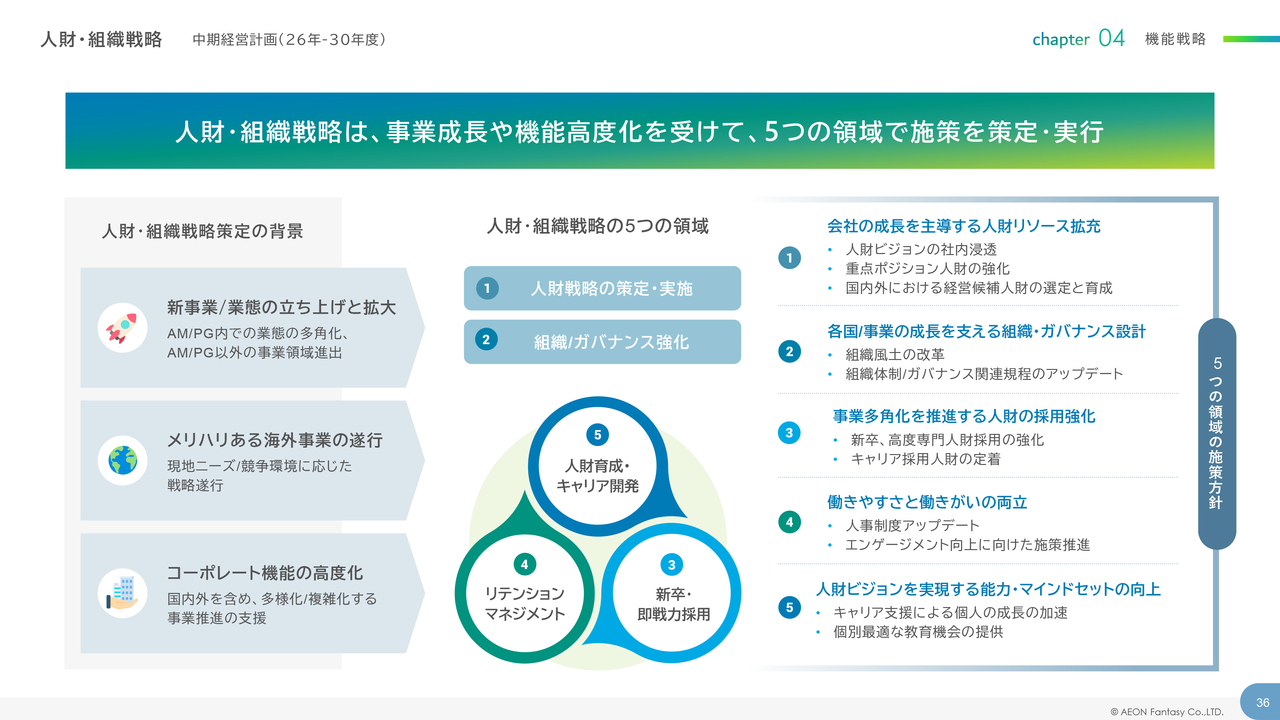 人財・組織戦略　中期経営計画（26年-30年度）

chapter 04　機能戦略

人財・組織戦略は、事業成長や機能高度化を受けて、5つの領域で施策を策定・実行

人財・組織戦略策定の背景

新事業/業態の立ち上げと拡大
AM/PG内での業態の多角化、AM/PG以外の事業領域進出

メリハリある海外事業の遂行
現地ニーズ/競争環境に応じた戦略遂行

コーポレート機能の高度化
国内外を含め、多様化/複雑化する事業推進の支援

人財・組織戦略の5つの領域

1 人財戦略の策定・実施

2 組織/ガバナンス強化

5 人財育成・キャリア開発

4 リテンションマネジメント

3 新卒・即戦力採用

1 会社の成長を主導する人財リソース拡充
• 人財ビジョンの社内浸透
• 重点ポジション人財の強化
• 国内外における経営候補人財の選定と育成

2 各国/事業の成長を支える組織・ガバナンス設計
• 組織風土の改革
• 組織体制/ガバナンス関連規程のアップデート

3 事業多角化を推進する人財の採用強化
• 新卒、高度専門人財採用の強化
• キャリア採用人財の定着

4 働きやすさと働きがいの両立
• 人事制度アップデート
• エンゲージメント向上に向けた施策推進

5 人財ビジョンを実現する能力・マインドセットの向上
• キャリア支援による個人の成長の加速
• 個別最適な教育機会の提供

5つの領域の施策方針

© AEON Fantasy Co.,LTD.

36